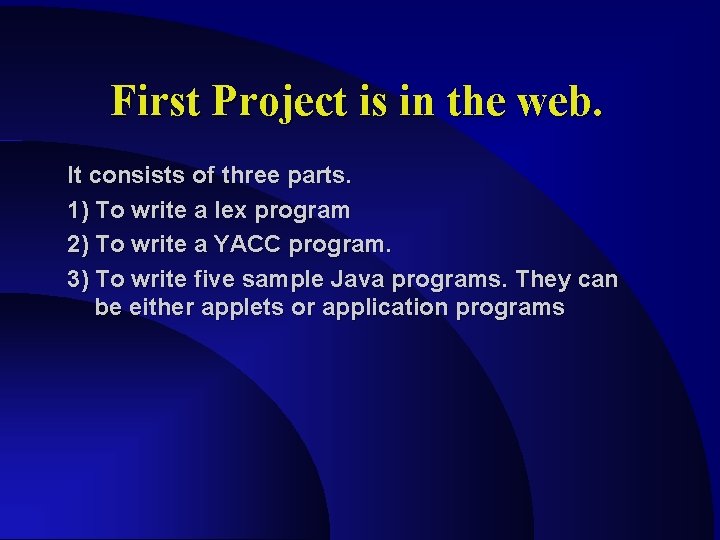 First Project is in the web.

It consists of three parts.

1) To write a lex program

2) To write a YACC program.

3) To write five sample Java programs. They can be either applets or application programs